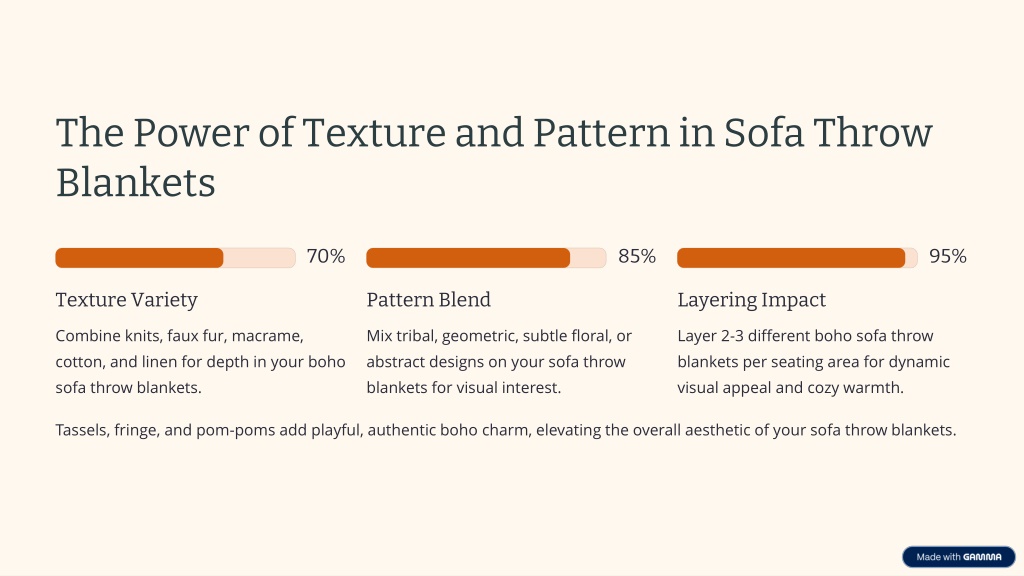 The Power of Texture and Pattern in Sofa Throw Blankets

70%

Texture Variety

Combine knits, faux fur, macrame, cotton, and linen for depth in your boho sofa throw blankets.

85%

Pattern Blend

Mix tribal, geometric, subtle floral, or abstract designs on your sofa throw blankets for visual interest.

95%

Layering Impact

Layer 2-3 different boho sofa throw blankets per seating area for dynamic visual appeal and cozy warmth.

Tassels, fringe, and pom-poms add playful, authentic boho charm, elevating the overall aesthetic of your sofa throw blankets.

Made with GAMMA